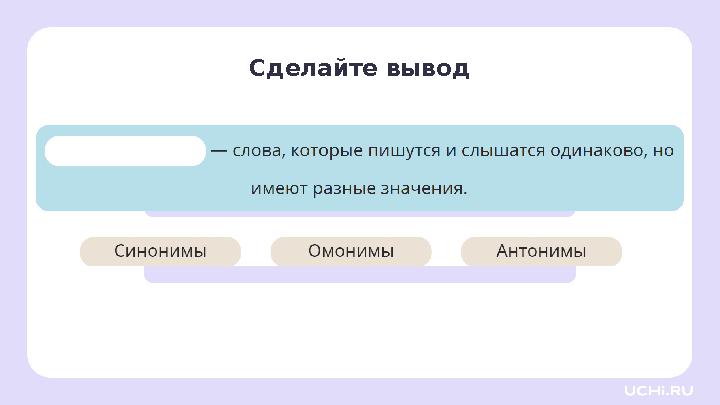 Сделайте вывод

— слова, которые пишутся и слышатся одинаково, но имеют разные значения.

Синонимы

Омонимы

Антонимы

UCHi.RU